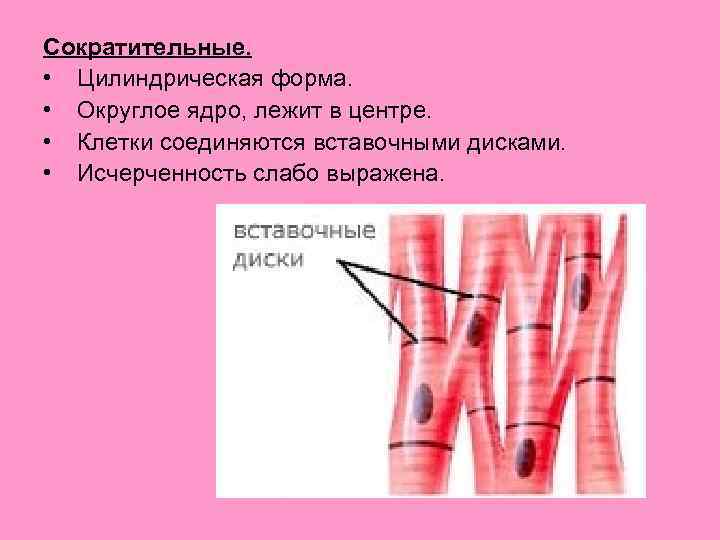 Сократительные.
• Цилиндрическая форма.
• Округлое ядро, лежит в центре.
• Клетки соединяются вставочными дисками.
• Исчерченность слабо выражена.

вставочные диски